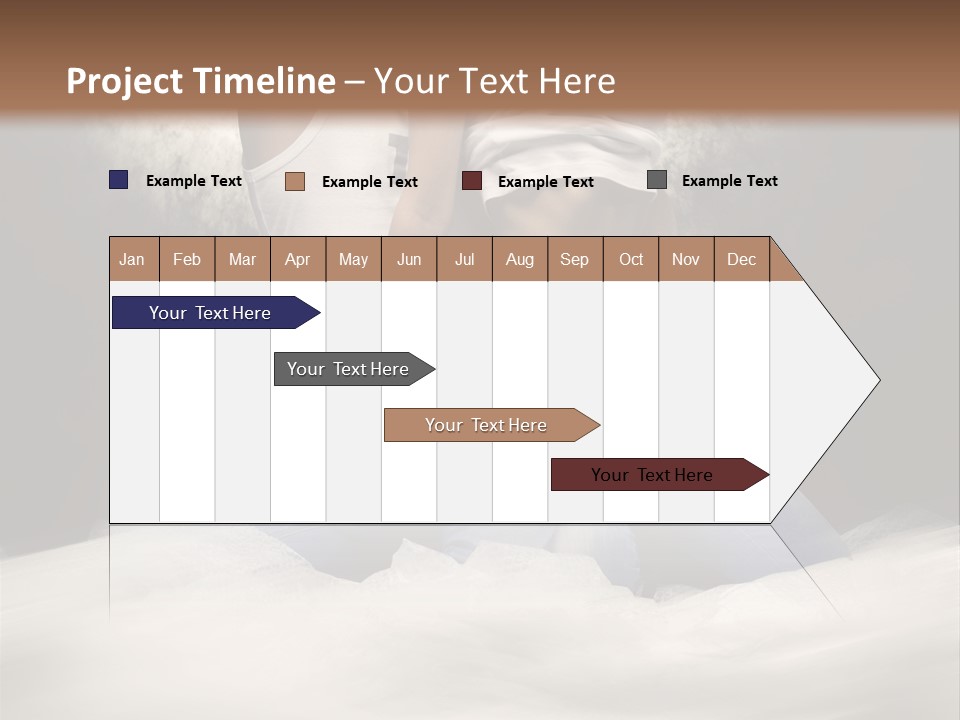 Project Timeline – Your Text Here

Example Text
Example Text
Example Text
Example Text

| Jan | Feb | Mar | Apr | May | Jun | Jul | Aug | Sep | Oct | Nov | Dec |
|---|---|---|---|---|---|---|---|---|---|---|---|

Your Text Here

Your Text Here

Your Text Here

Your Text Here